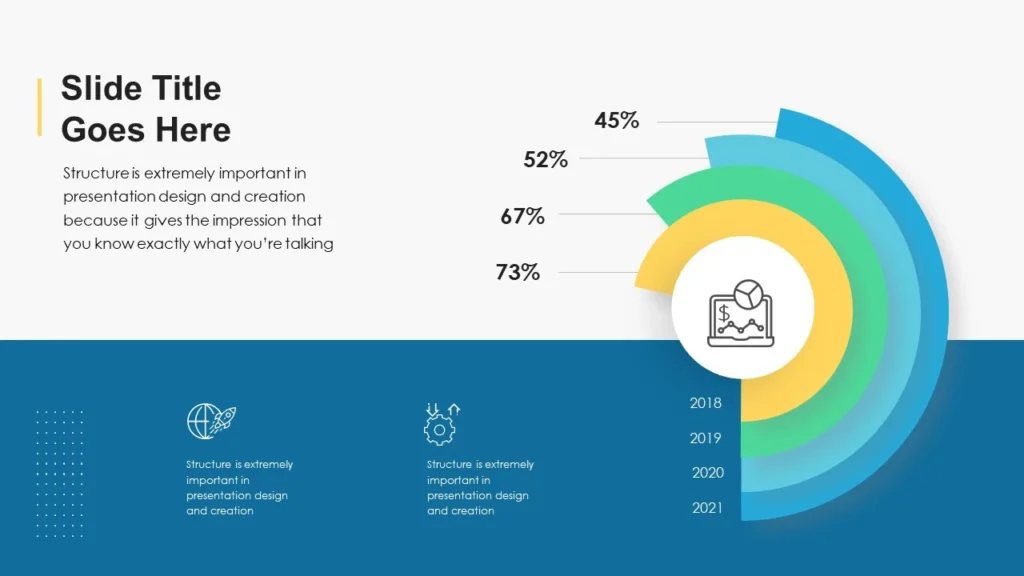 Slide Title Goes Here

Structure is extremely important in presentation design and creation because it gives the impression that you know exactly what you're talking

45%

52%

67%

73%

2018

2019

2020

2021

Structure is extremely important in presentation design and creation

Structure is extremely important in presentation design and creation